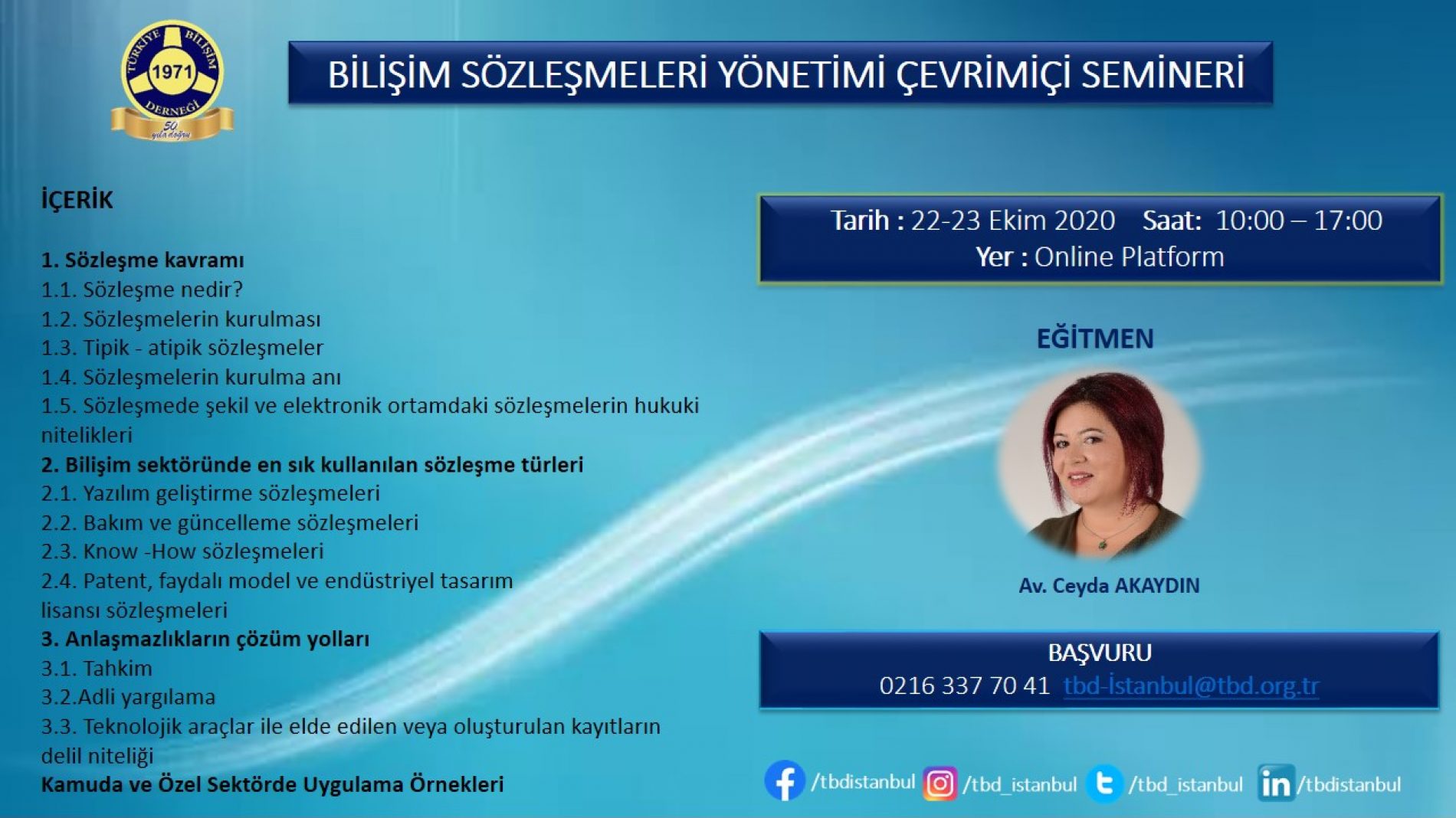 TÜRKİYE BİLİŞİM DERNEĞİ 1971 50 yıla doğru

BİLİŞİM SÖZLEŞMELERİ YÖNETİMİ ÇEVRİMİÇİ SEMİNERİ

İÇERİK

1. Sözleşme kavramı
1.1. Sözleşme nedir?
1.2. Sözleşmelerin kurulması
1.3. Tipik - atipik sözleşmeler
1.4. Sözleşmelerin kurulma anı
1.5. Sözleşmede şekil ve elektronik ortamdaki sözleşmelerin hukuki nitelikleri
2. Bilişim sektöründe en sık kullanılan sözleşme türleri
2.1. Yazılım geliştirme sözleşmeleri
2.2. Bakım ve güncelleme sözleşmeleri
2.3. Know -How sözleşmeleri
2.4. Patent, faydalı model ve endüstriyel tasarım lisansı sözleşmeleri
3. Anlaşmazlıkların çözüm yolları
3.1. Tahkim
3.2.Adli yargılama
3.3. Teknolojik araçlar ile elde edilen veya oluşturulan kayıtların delil niteliği
Kamuda ve Özel Sektörde Uygulama Örnekleri

Tarih : 22-23 Ekim 2020 Saat: 10:00 – 17:00
Yer : Online Platform

EĞİTMEN

Av. Ceyda AKAYDIN

BAŞVURU
0216 337 70 41 tbd-İstanbul@tbd.org.tr

/tbdistanbul /tbd_istanbul /tbd_istanbul /tbdistanbul